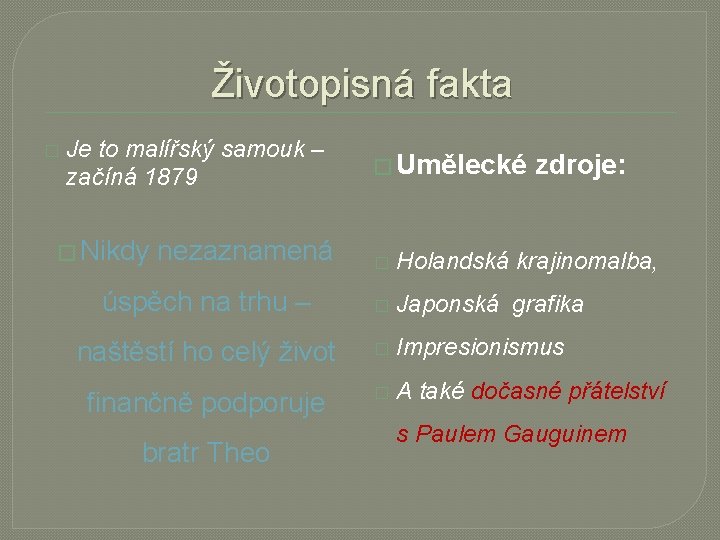 Životopisná fakta

Je to malířský samouk – začíná 1879

Nikdy nezaznamená úspěch na trhu – naštěstí ho celý život finančně podporuje bratr Theo

Umělecké zdroje:

Holandská krajinomalba,

Japonská grafika

Impresionismus

A také dočasné přátelství s Paulem Gauguinem